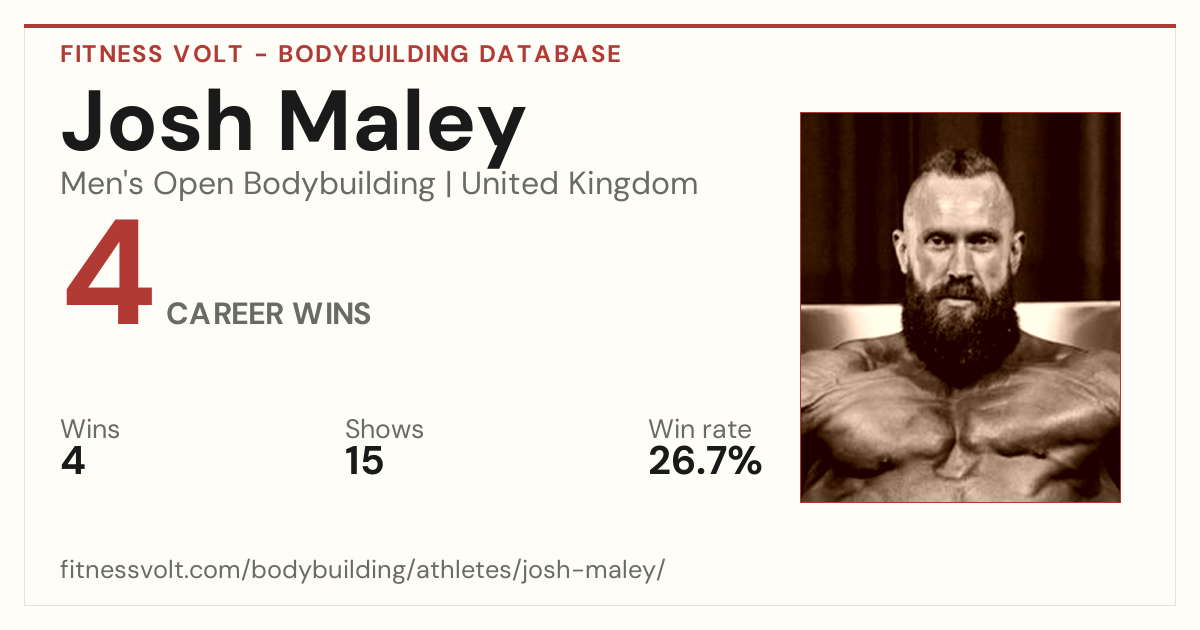 FITNESS VOLT - BODYBUILDING DATABASE

Josh Maley

Men's Open Bodybuilding | United Kingdom

4 CAREER WINS

Wins
4

Shows
15

Win rate
26.7%

fitnessvolt.com/bodybuilding/athletes/josh-maley/